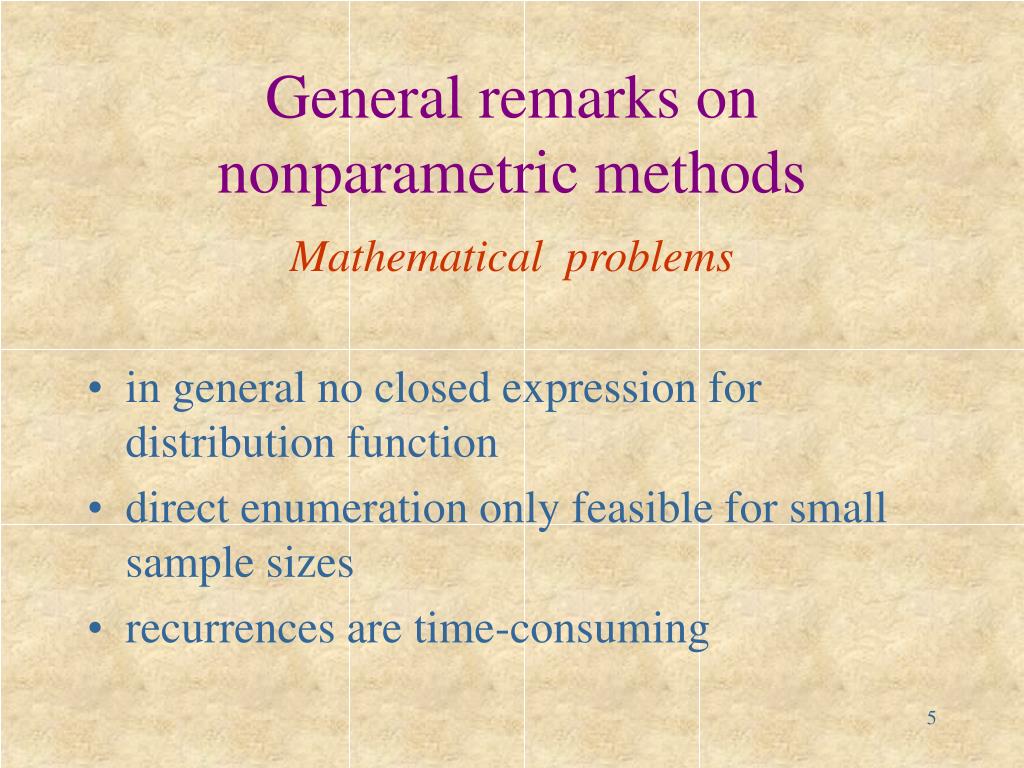 General remarks on nonparametric methods

Mathematical problems

• in general no closed expression for distribution function
• direct enumeration only feasible for small sample sizes
• recurrences are time-consuming

5